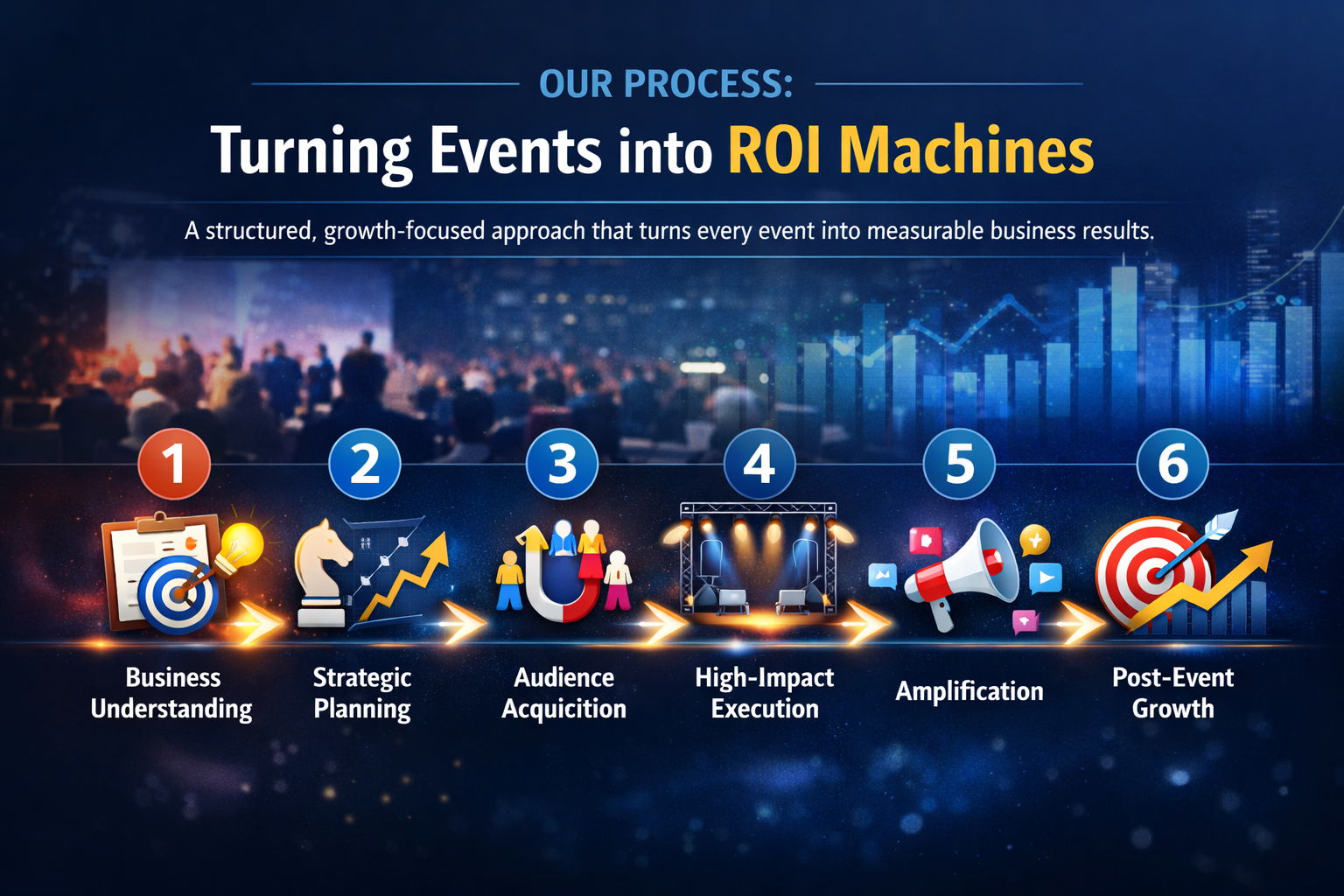 OUR PROCESS:

Turning Events into ROI Machines

A structured, growth-focused approach that turns every event into measurable business results.

1
Business Understanding

2
Strategic Planning

3
Audience Acquicition

4
High-Impact Execution

5
Amplification

6
Post-Event Growth